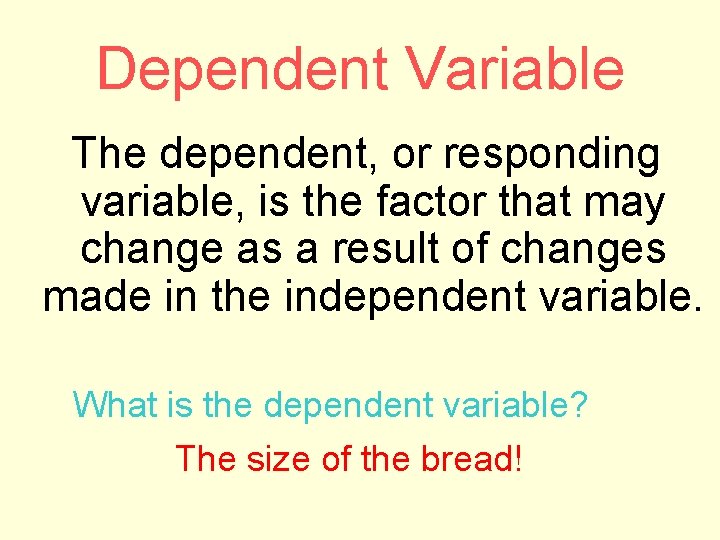 Dependent Variable

The dependent, or responding variable, is the factor that may change as a result of changes made in the independent variable.

What is the dependent variable?

The size of the bread!